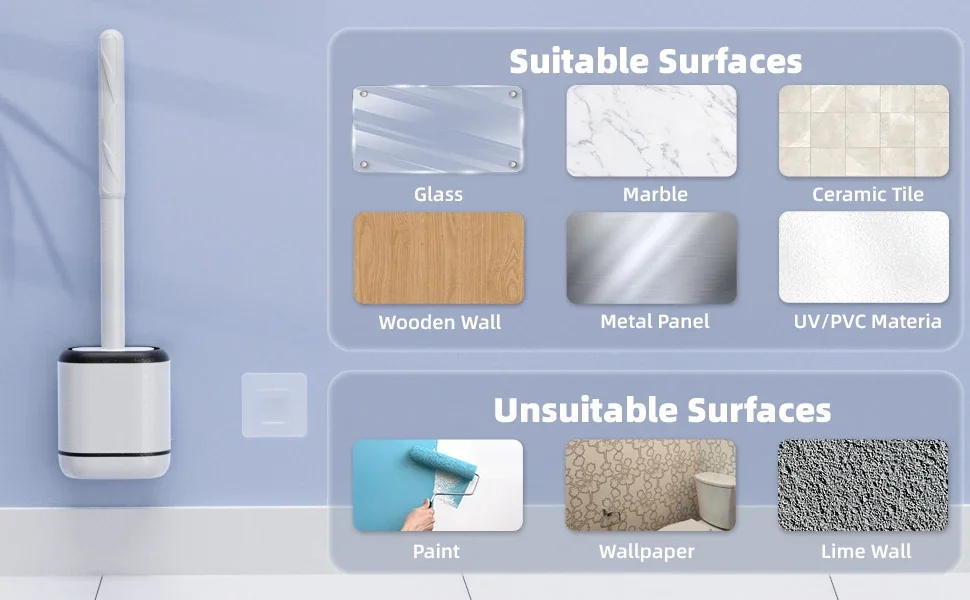 Suitable Surfaces

Glass

Marble

Ceramic Tile

Wooden Wall

Metal Panel

UV/PVC Materia

Unsuitable Surfaces

Paint

Wallpaper

Lime Wall